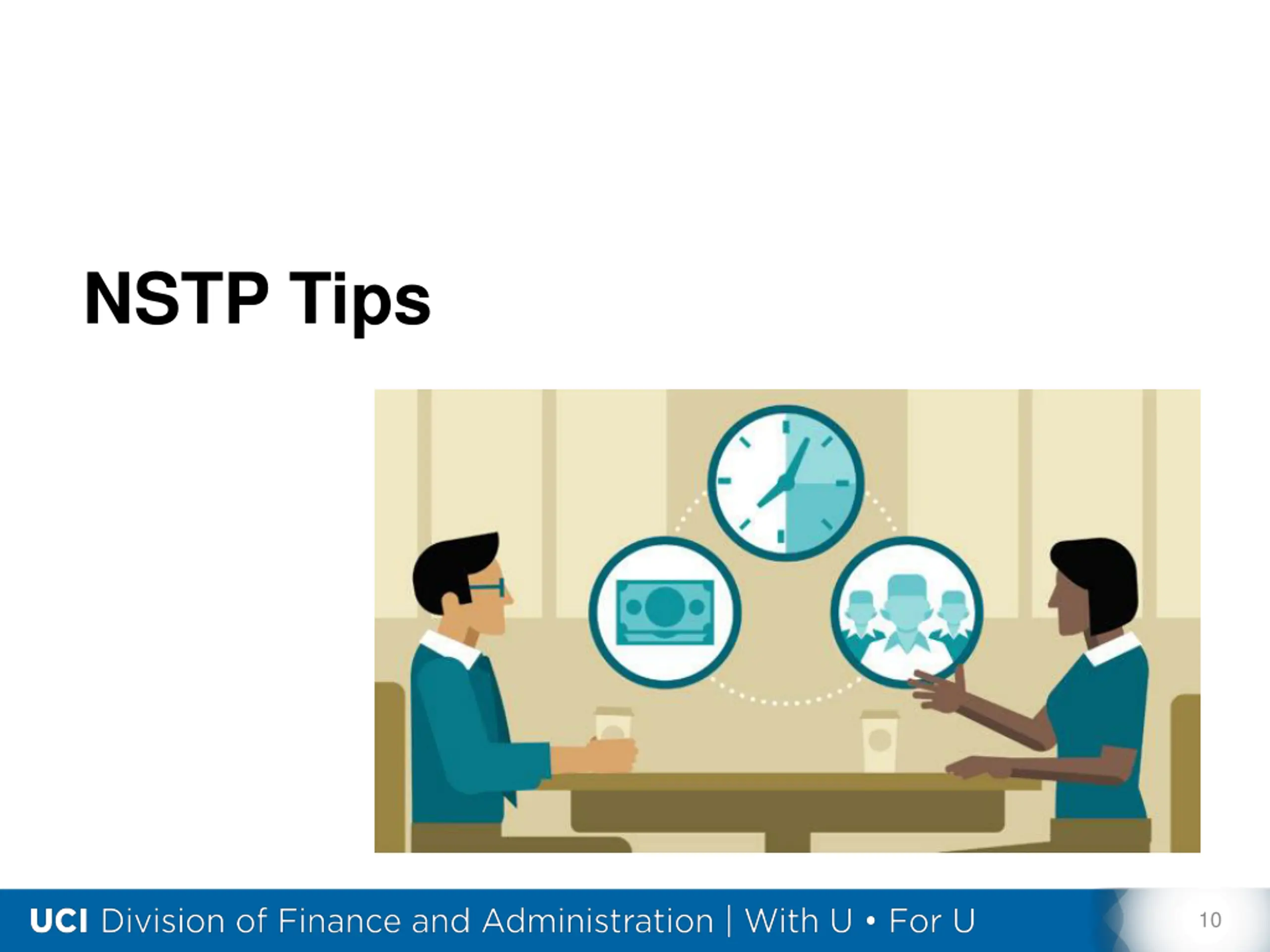 NSTP Tips

UCI Division of Finance and Administration | With U • For U

10